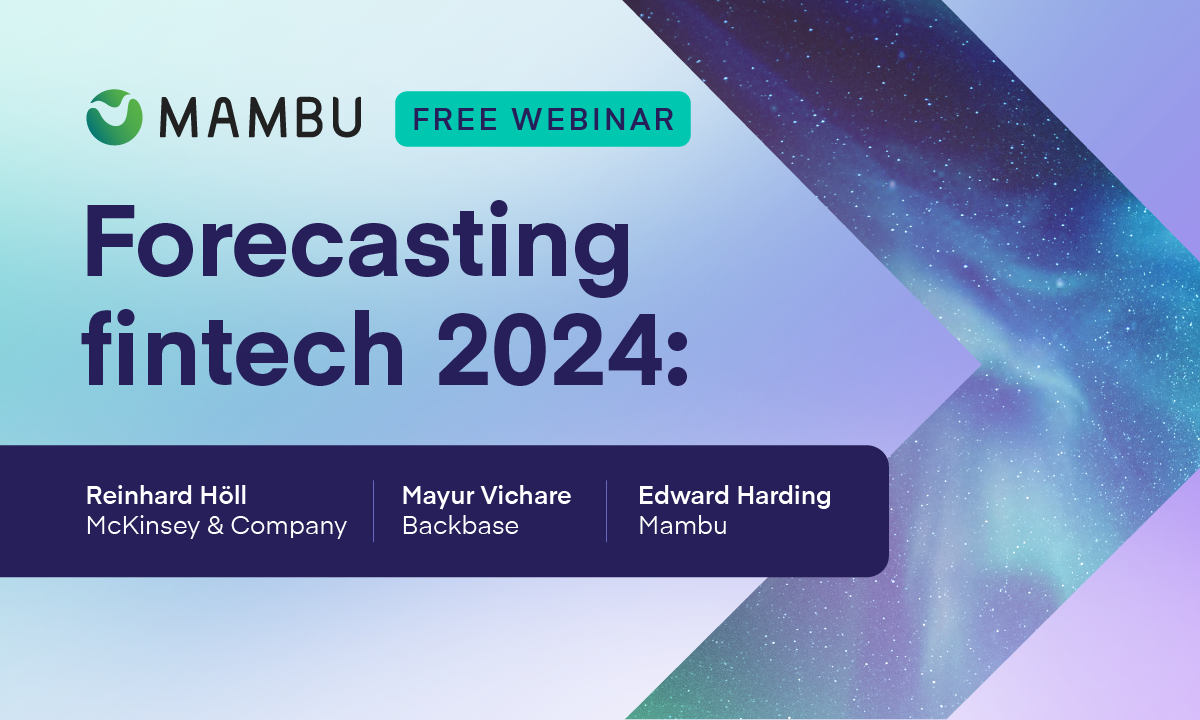 MAMBU FREE WEBINAR

Forecasting fintech 2024:

Reinhard Höll
McKinsey & Company

Mayur Vichare
Backbase

Edward Harding
Mambu